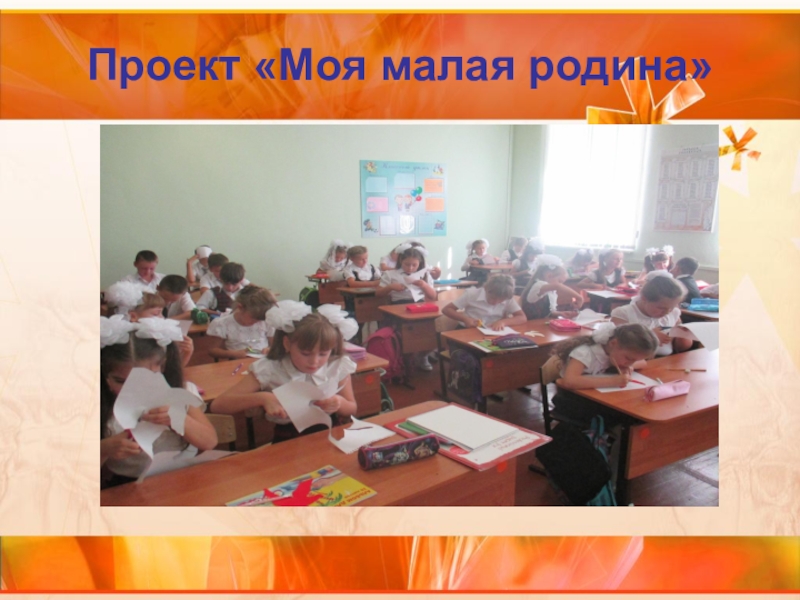 Проект «Моя малая родина»